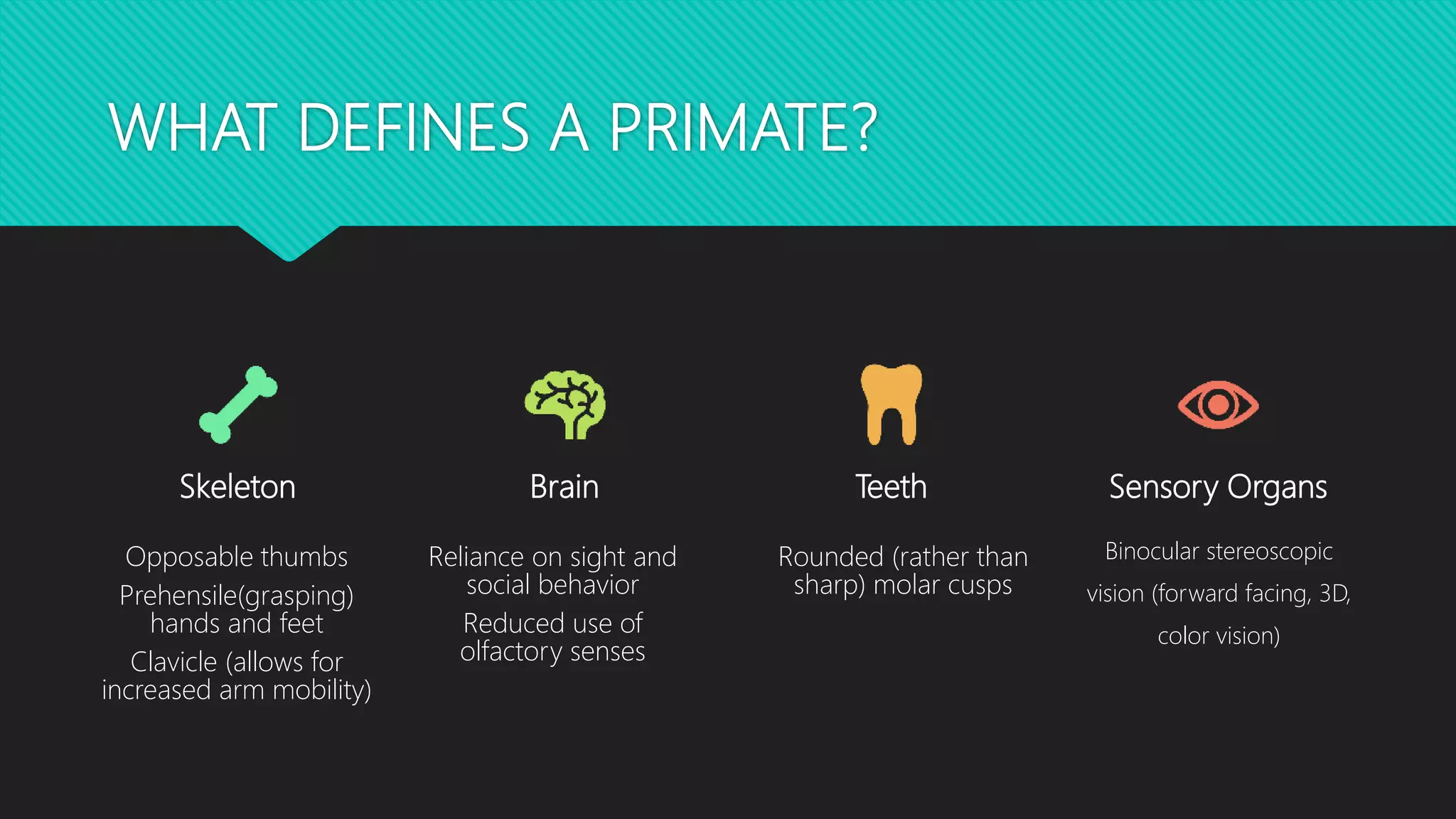 WHAT DEFINES A PRIMATE?

Skeleton

Opposable thumbs

Prehensile(grasping) hands and feet

Clavicle (allows for increased arm mobility)

Brain

Reliance on sight and social behavior

Reduced use of olfactory senses

Teeth

Rounded (rather than sharp) molar cusps

Sensory Organs

Binocular stereoscopic vision (forward facing, 3D, color vision)